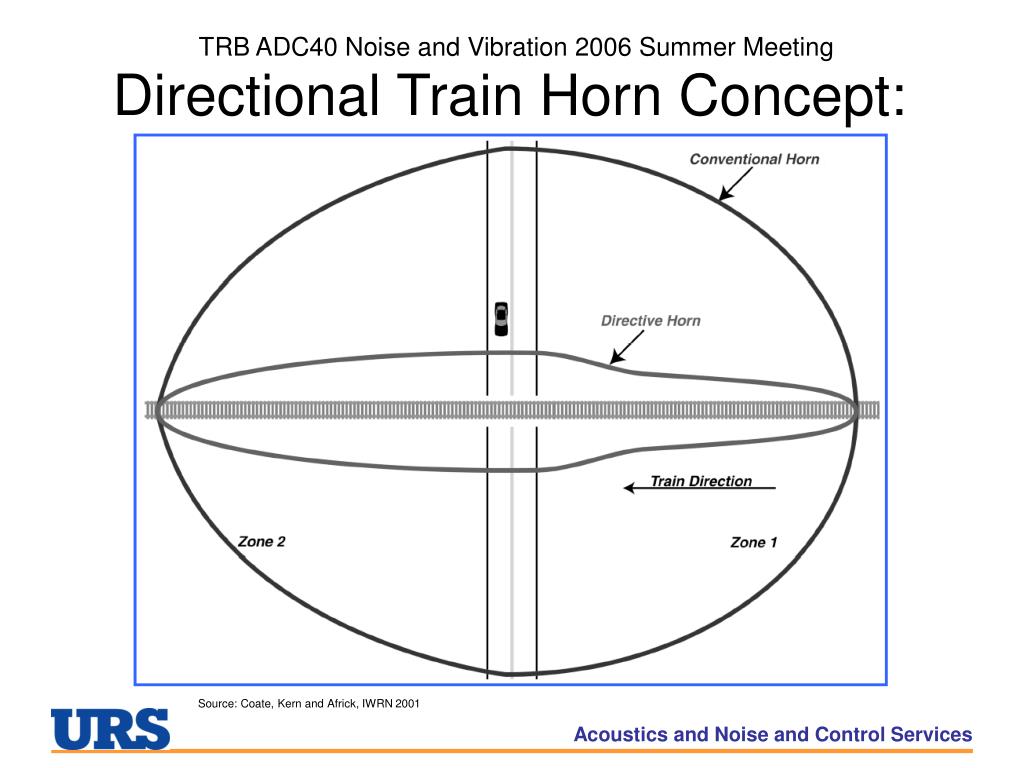 TRB ADC40 Noise and Vibration 2006 Summer Meeting

Directional Train Horn Concept:

Conventional Horn

Directive Horn

Train Direction

Zone 2

Zone 1

Source: Coate, Kern and Africk, IWRN 2001

URS

Acoustics and Noise and Control Services